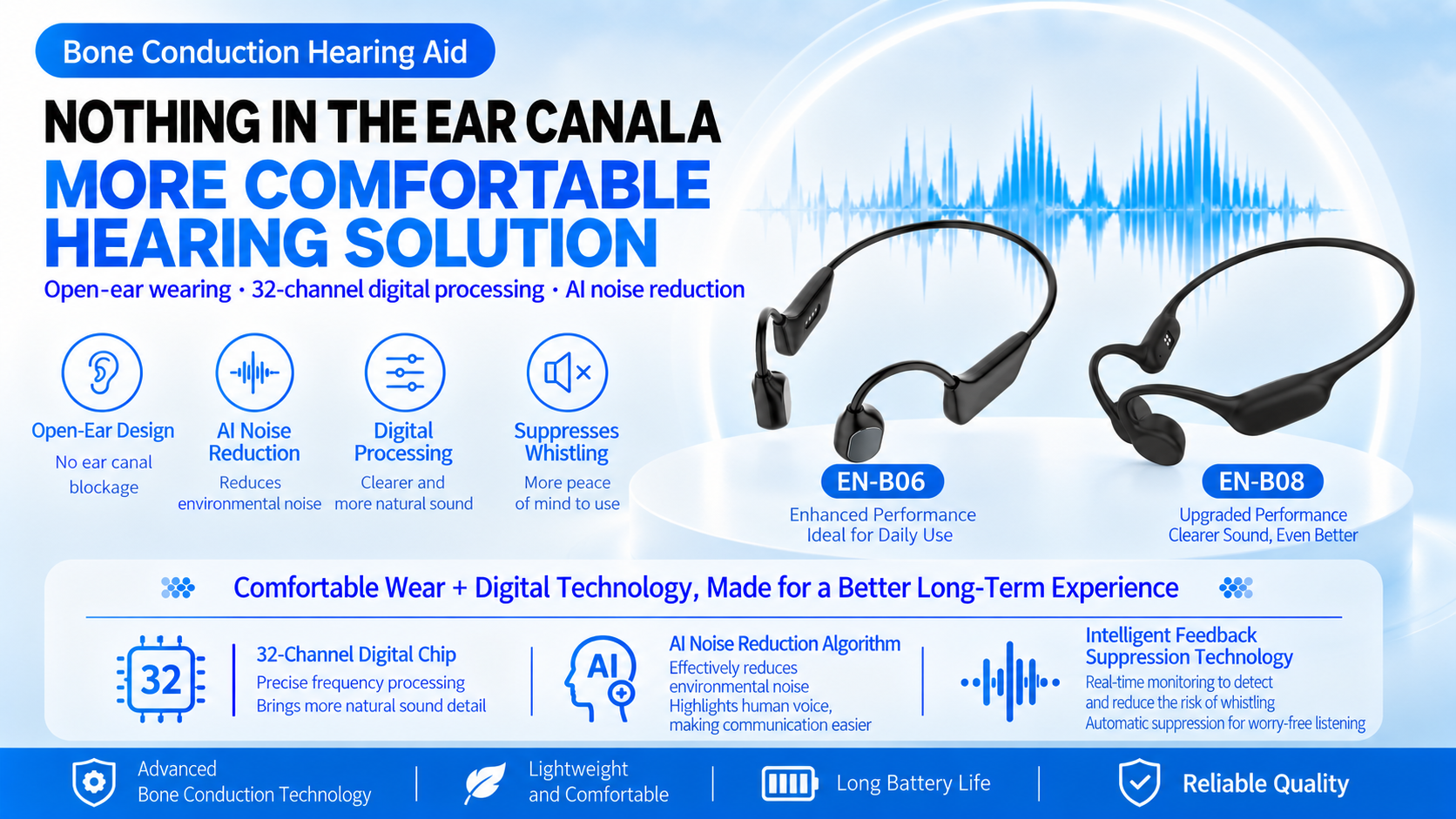 Bone Conduction Hearing Aid

NOTHING IN THE EAR CANALA

MORE COMFORTABLE HEARING SOLUTION

Open-ear wearing · 32-channel digital processing · AI noise reduction

Open-Ear Design
No ear canal blockage

AI Noise Reduction
Reduces environmental noise

Digital Processing
Clearer and more natural sound

Suppresses Whistling
More peace of mind to use

EN-B06
Enhanced Performance
Ideal for Daily Use

EN-B08
Upgraded Performance
Clearer Sound, Even Better

Comfortable Wear + Digital Technology, Made for a Better Long-Term Experience

32

32-Channel Digital Chip
Precise frequency processing
Brings more natural sound detail

AI

AI Noise Reduction Algorithm
Effectively reduces environmental noise
Highlights human voice, making communication easier

Intelligent Feedback Suppression Technology
Real-time monitoring to detect and reduce the risk of whistling
Automatic suppression for worry-free listening

Advanced
Bone Conduction Technology

Lightweight
and Comfortable

Long Battery Life

Reliable Quality